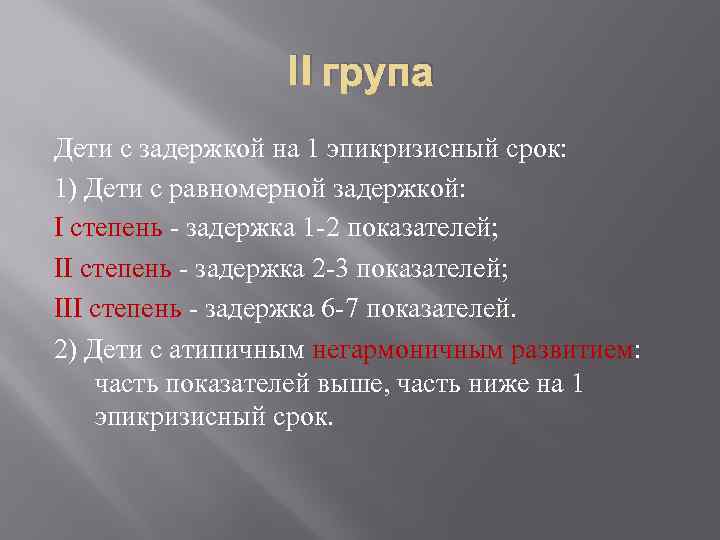 II група

Дети с задержкой на 1 эпикризисный срок:

1) Дети с равномерной задержкой:

I степень - задержка 1-2 показателей;

II степень - задержка 2-3 показателей;

III степень - задержка 6-7 показателей.

2) Дети с атипичным негармоничным развитием: часть показателей выше, часть ниже на 1 эпикризисный срок.